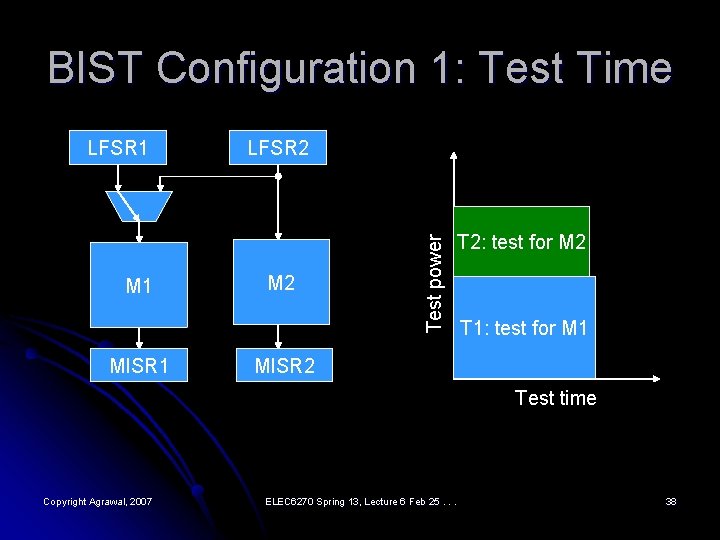 BIST Configuration 1: Test Time

LFSR1

LFSR2

M1

M2

MISR1

MISR2

Test power

T2: test for M2

T1: test for M1

Test time

Copyright Agrawal, 2007

ELEC6270 Spring 13, Lecture 6 Feb 25 . . .

38